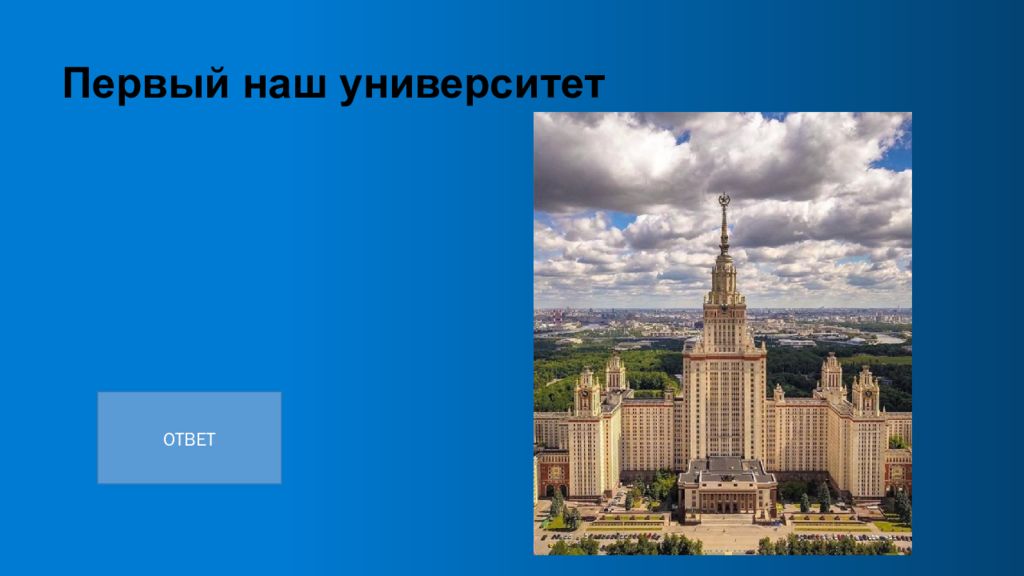 Первый наш университет

ОТВЕТ